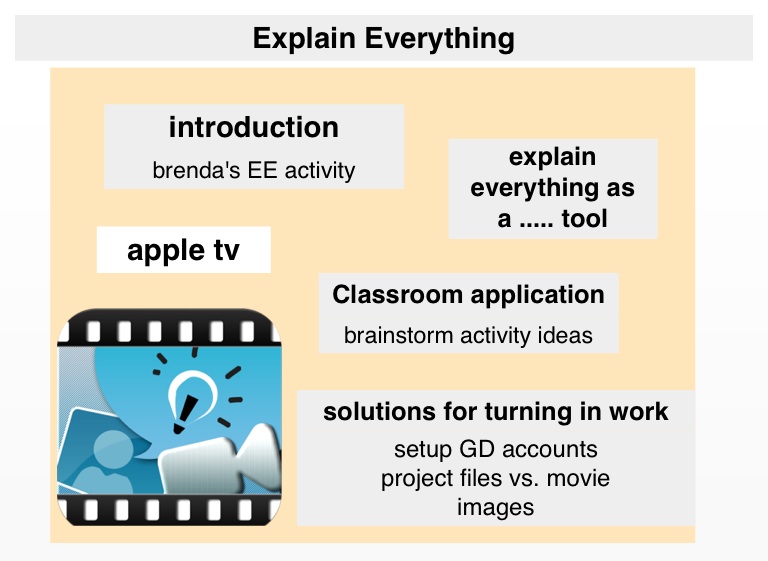 Explain Everything

introduction
brenda's EE activity

explain everything as a ..... tool

apple tv

Classroom application
brainstorm activity ideas

solutions for turning in work
setup GD accounts
project files vs. movie
images